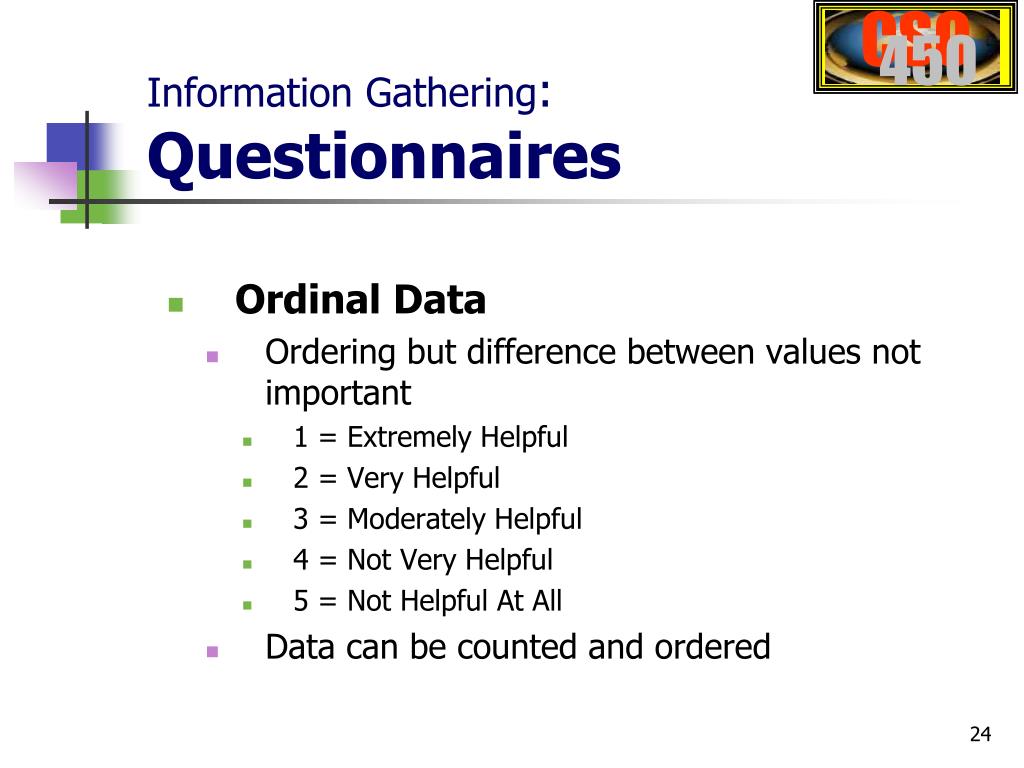 CSC 450

Information Gathering:
Questionnaires

Ordinal Data

Ordering but difference between values not important

1 = Extremely Helpful

2 = Very Helpful

3 = Moderately Helpful

4 = Not Very Helpful

5 = Not Helpful At All

Data can be counted and ordered

24